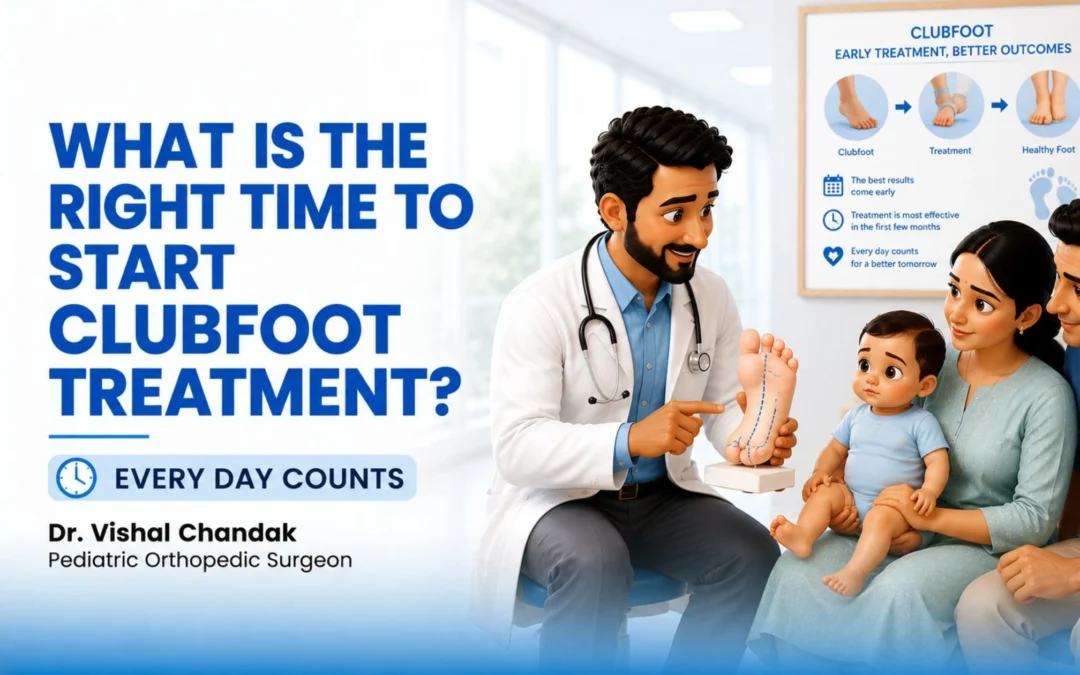 WHAT IS THE RIGHT TIME TO START CLUBFOOT TREATMENT?

EVERY DAY COUNTS

Dr. Vishal Chandak
Pediatric Orthopedic Surgeon

CLUBFOOT
EARLY TREATMENT, BETTER OUTCOMES

Clubfoot
Treatment
Healthy Foot

The best results come early

Treatment is most effective in the first few months

Every day counts for a better tomorrow